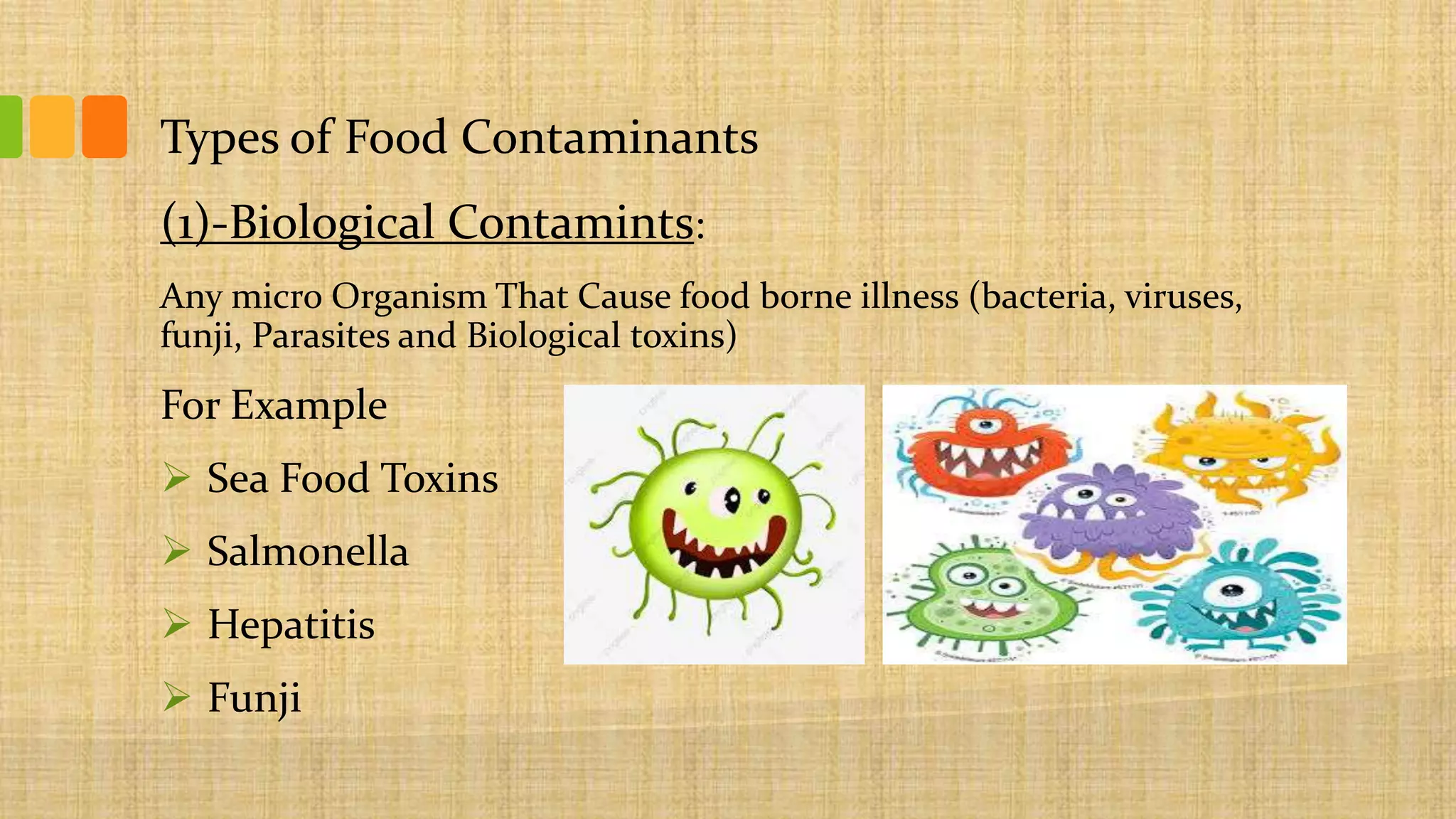 Types of Food Contaminants

(1)-Biological Contamints:

Any micro Organism That Cause food borne illness (bacteria, viruses, funji, Parasites and Biological toxins)

For Example

➢ Sea Food Toxins

➢ Salmonella

➢ Hepatitis

➢ Funji